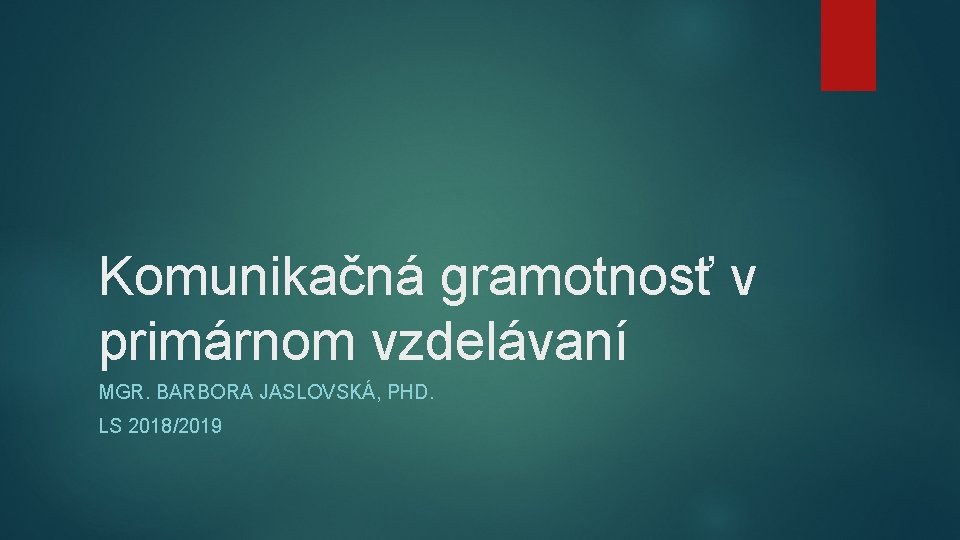 Komunikačná gramotnosť v primárnom vzdelávaní

MGR. BARBORA JASLOVSKÁ, PHD.

LS 2018/2019